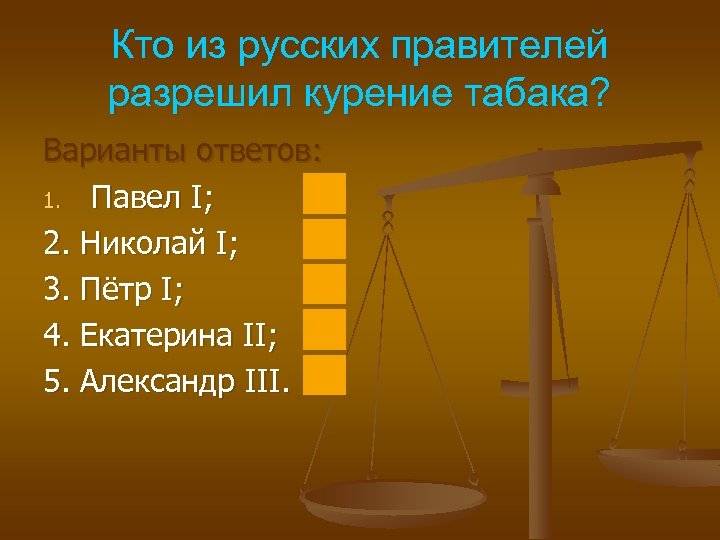 Кто из русских правителей разрешил курение табака?

Варианты ответов:

1. Павел I;
2. Николай I;
3. Пётр I;
4. Екатерина II;
5. Александр III.